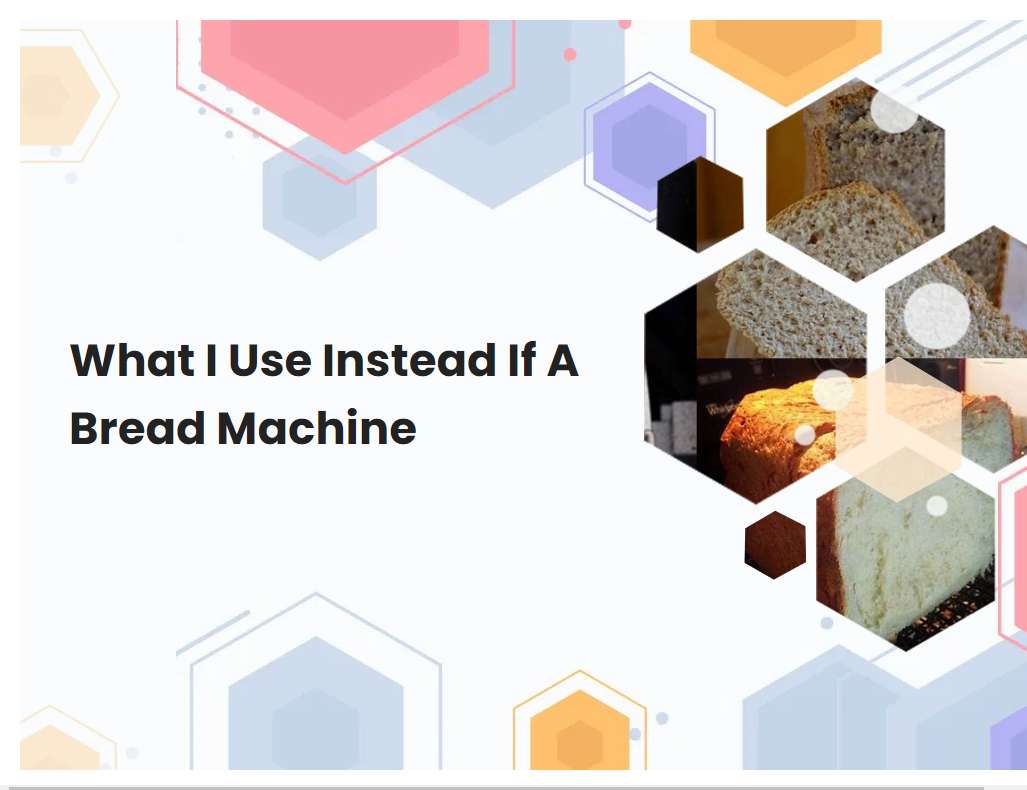 What I Use Instead If A Bread Machine